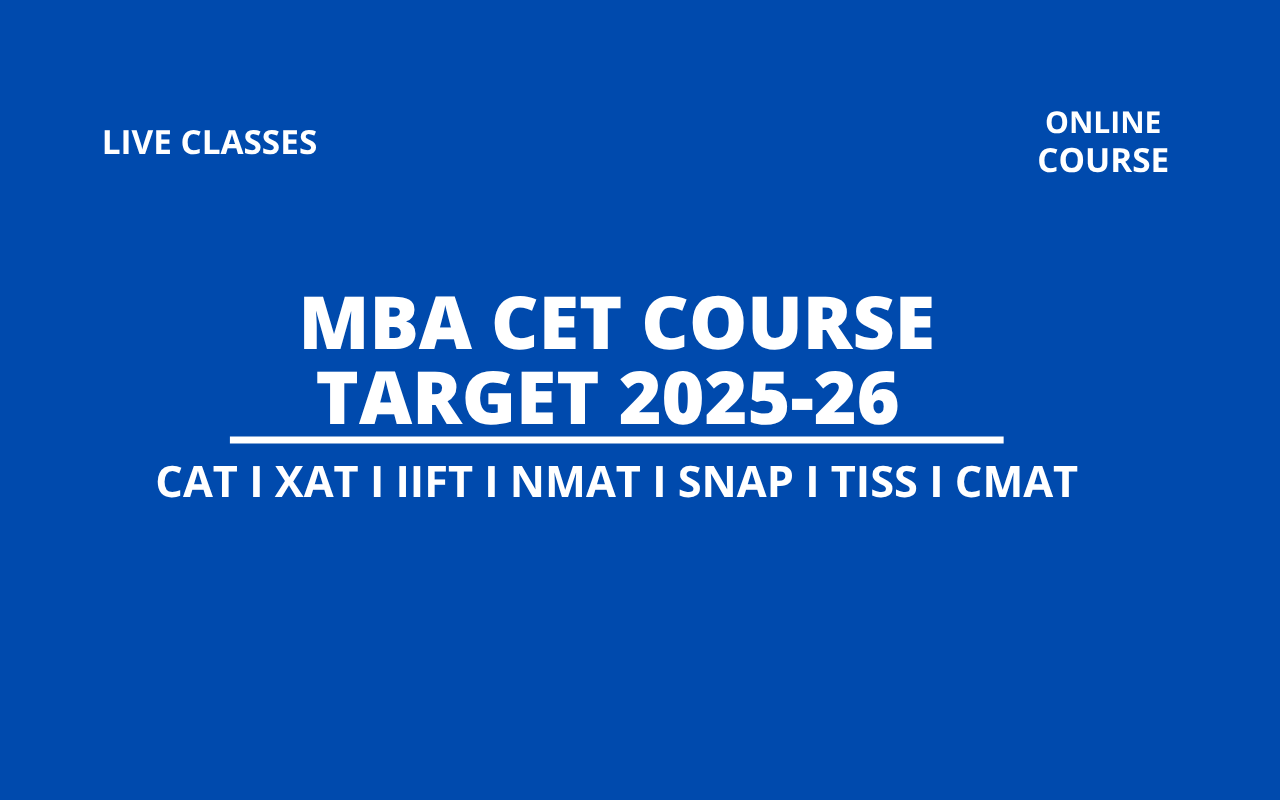 LIVE CLASSES

ONLINE COURSE

MBA CET COURSE
TARGET 2025-26

CAT I XAT I IIFT I NMAT I SNAP I TISS I CMAT